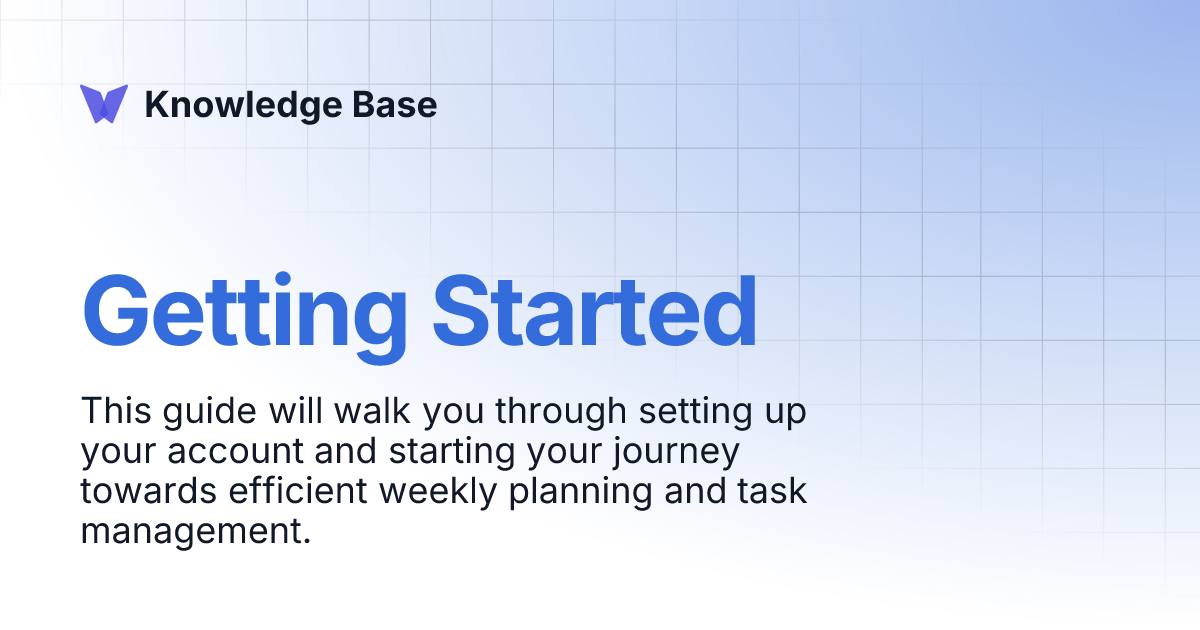 Knowledge Base

Getting Started

This guide will walk you through setting up your account and starting your journey towards efficient weekly planning and task management.